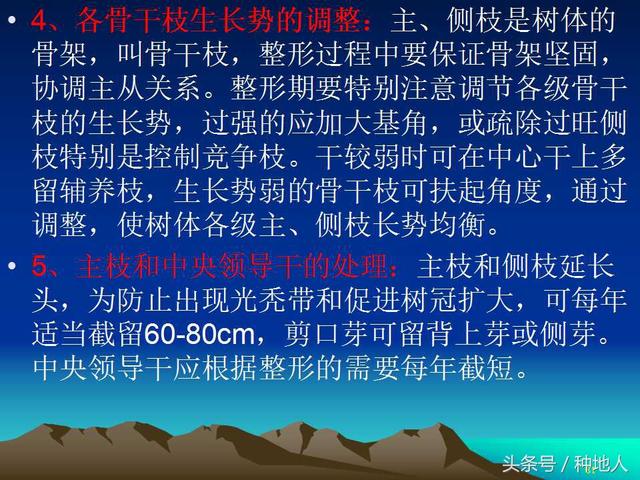 • 4、各骨干枝生长势的调整：主、侧枝是树体的骨架，叫骨干枝，整形过程中要保证骨架坚固，协调主从关系。整形期要特别注意调节各级骨干枝的生长势，过强的应加大基角，或疏除过旺侧枝特别是控制竞争枝。干较弱时可在中心干上多留辅养枝，生长势弱的骨干枝可扶起角度，通过调整，使树体各级主、侧枝长势均衡。

• 5、主枝和中央领导干的处理：主枝和侧枝延长头，为防止出现光秃带和促进树冠扩大，可每年适当截留60-80cm，剪口芽可留背上芽或侧芽。中央领导干应根据整形的需要每年截短。

头条号 / 种地人